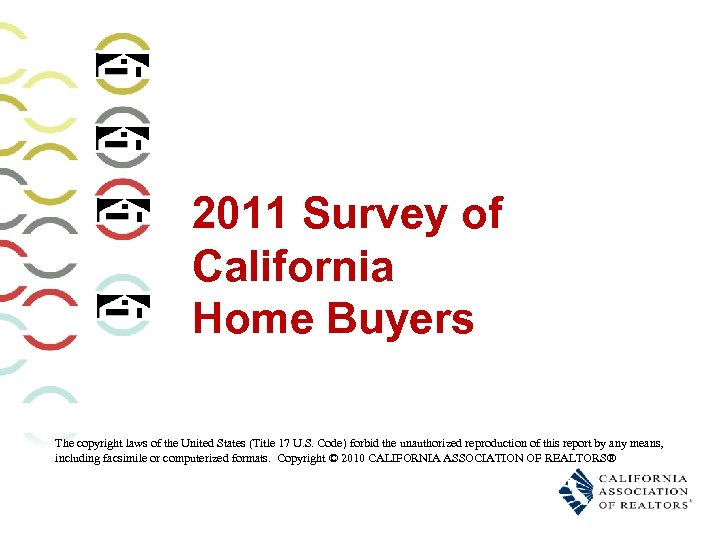 2011 Survey of California Home Buyers

The copyright laws of the United States (Title 17 U.S. Code) forbid the unauthorized reproduction of this report by any means, including facsimile or computerized formats. Copyright © 2010 CALIFORNIA ASSOCIATION OF REALTORS®

CALIFORNIA ASSOCIATION OF REALTORS®